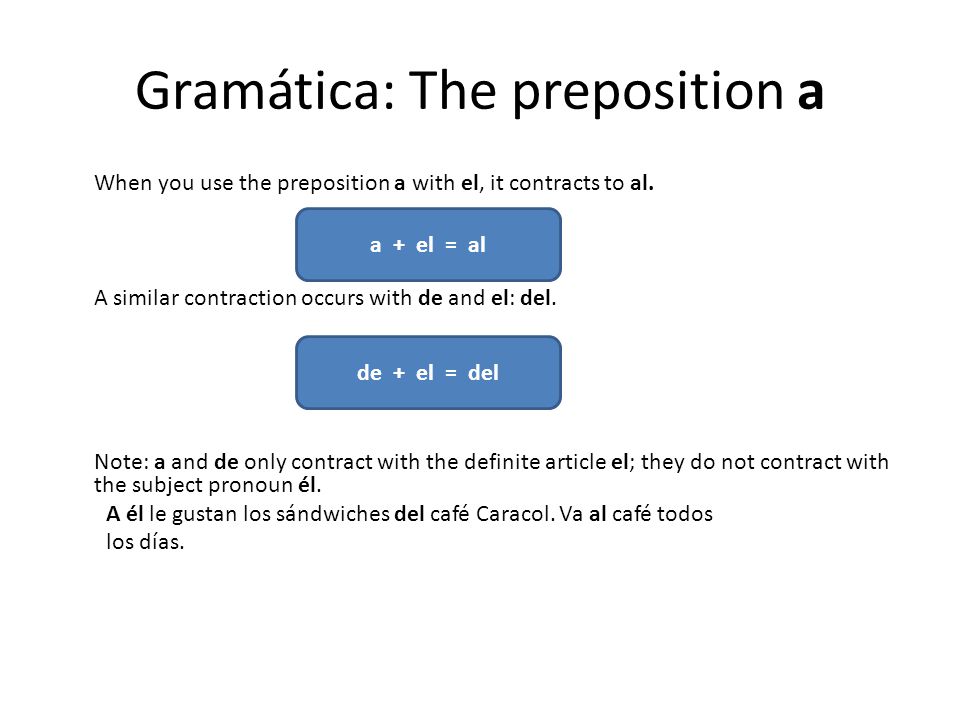 Gramática: The preposition a

When you use the preposition a with el, it contracts to al.

a + el = al

A similar contraction occurs with de and el: del.

de + el = del

Note: a and de only contract with the definite article el; they do not contract with the subject pronoun él.

A él le gustan los sándwiches del café Caracol. Va al café todos los días.